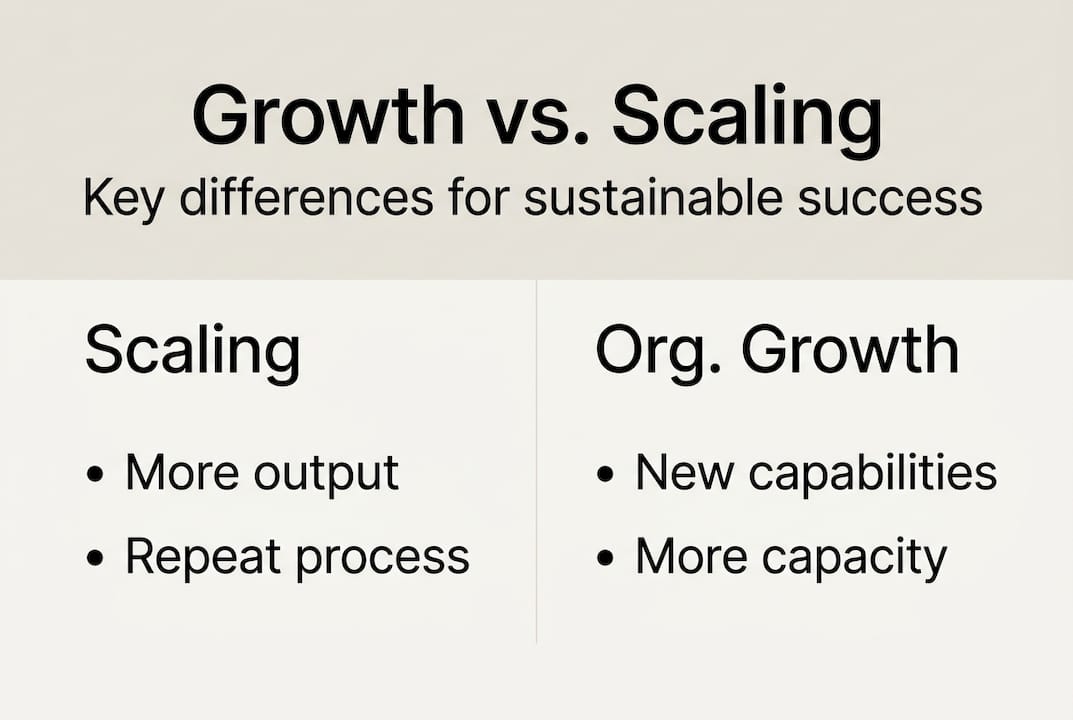 Growth vs. Scaling
Key differences for sustainable success

Scaling
• More output
• Repeat process

Org. Growth
• New capabilities
• More capacity